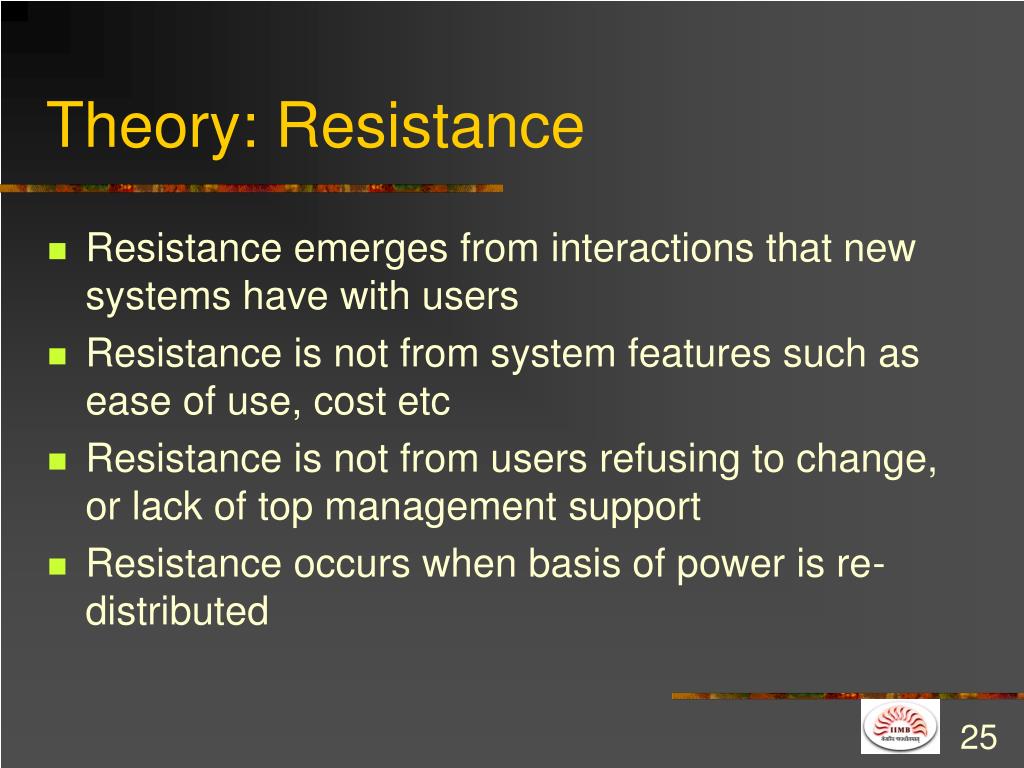 Theory: Resistance

- Resistance emerges from interactions that new systems have with users
- Resistance is not from system features such as ease of use, cost etc
- Resistance is not from users refusing to change, or lack of top management support
- Resistance occurs when basis of power is re-distributed

IIMB

25